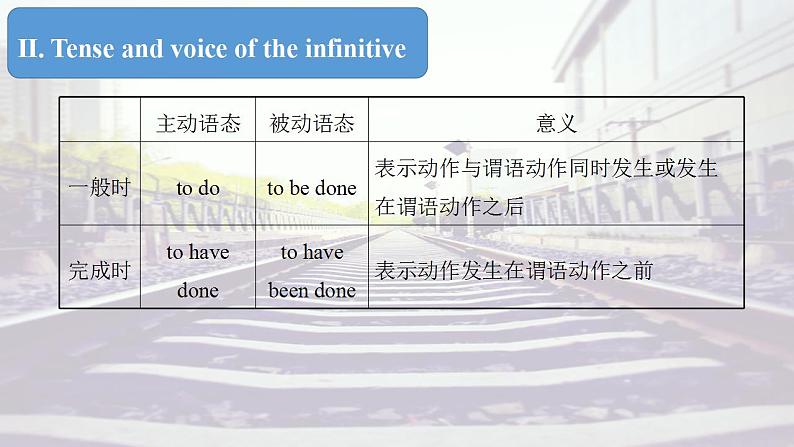 II. Tense and voice of the infinitive

|  | 主动语态 | 被动语态 | 意义 |
|---|---|---|---|
| 一般时 | to do | to be done | 表示动作与谓语动作同时发生或发生在谓语动作之后 |
| 完成时 | to have done | to have been done | 表示动作发生在谓语动作之前 |